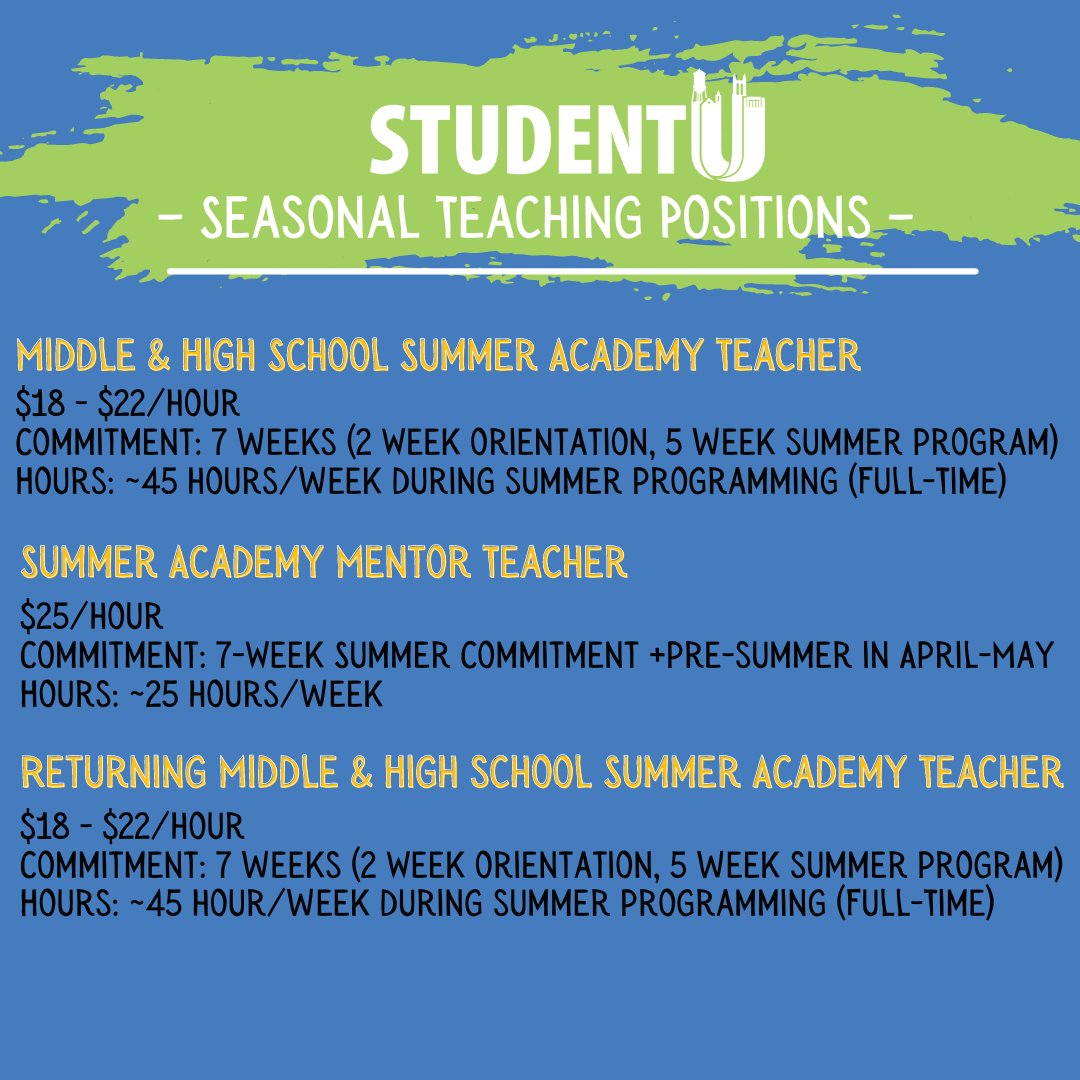 STUDENTU
- SEASONAL TEACHING POSITIONS -

MIDDLE & HIGH SCHOOL SUMMER ACADEMY TEACHER
\$18 - \$22/HOUR
COMMITMENT: 7 WEEKS (2 WEEK ORIENTATION, 5 WEEK SUMMER PROGRAM)
HOURS: ~45 HOURS/WEEK DURING SUMMER PROGRAMMING (FULL-TIME)

SUMMER ACADEMY MENTOR TEACHER
\$25/HOUR
COMMITMENT: 7-WEEK SUMMER COMMITMENT +PRE-SUMMER IN APRIL-MAY
HOURS: ~25 HOURS/WEEK

RETURNING MIDDLE & HIGH SCHOOL SUMMER ACADEMY TEACHER
\$18 - \$22/HOUR
COMMITMENT: 7 WEEKS (2 WEEK ORIENTATION, 5 WEEK SUMMER PROGRAM)
HOURS: ~45 HOUR/WEEK DURING SUMMER PROGRAMMING (FULL-TIME)